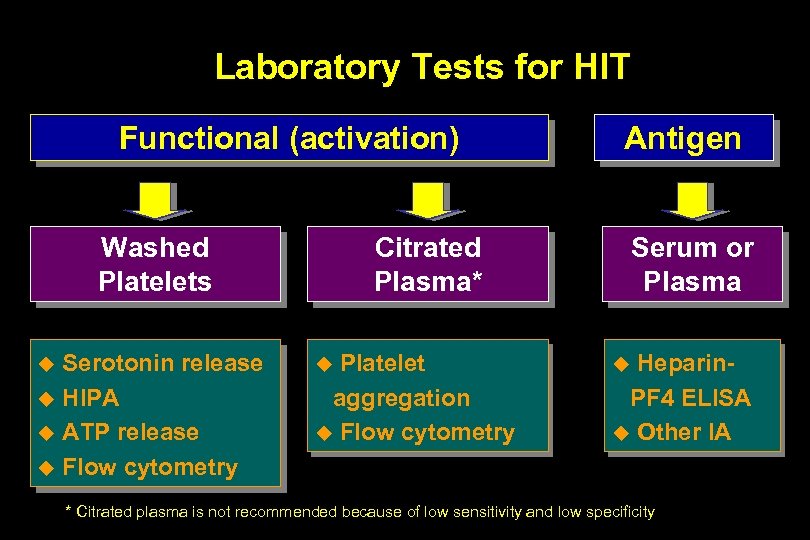 Laboratory Tests for HIT

Functional (activation)

Antigen

Washed Platelets

Citrated Plasma*

Serum or Plasma

◆ Serotonin release
◆ HIPA
◆ ATP release
◆ Flow cytometry

◆ Platelet aggregation
◆ Flow cytometry

◆ Heparin-PF4 ELISA
◆ Other IA

* Citrated plasma is not recommended because of low sensitivity and low specificity